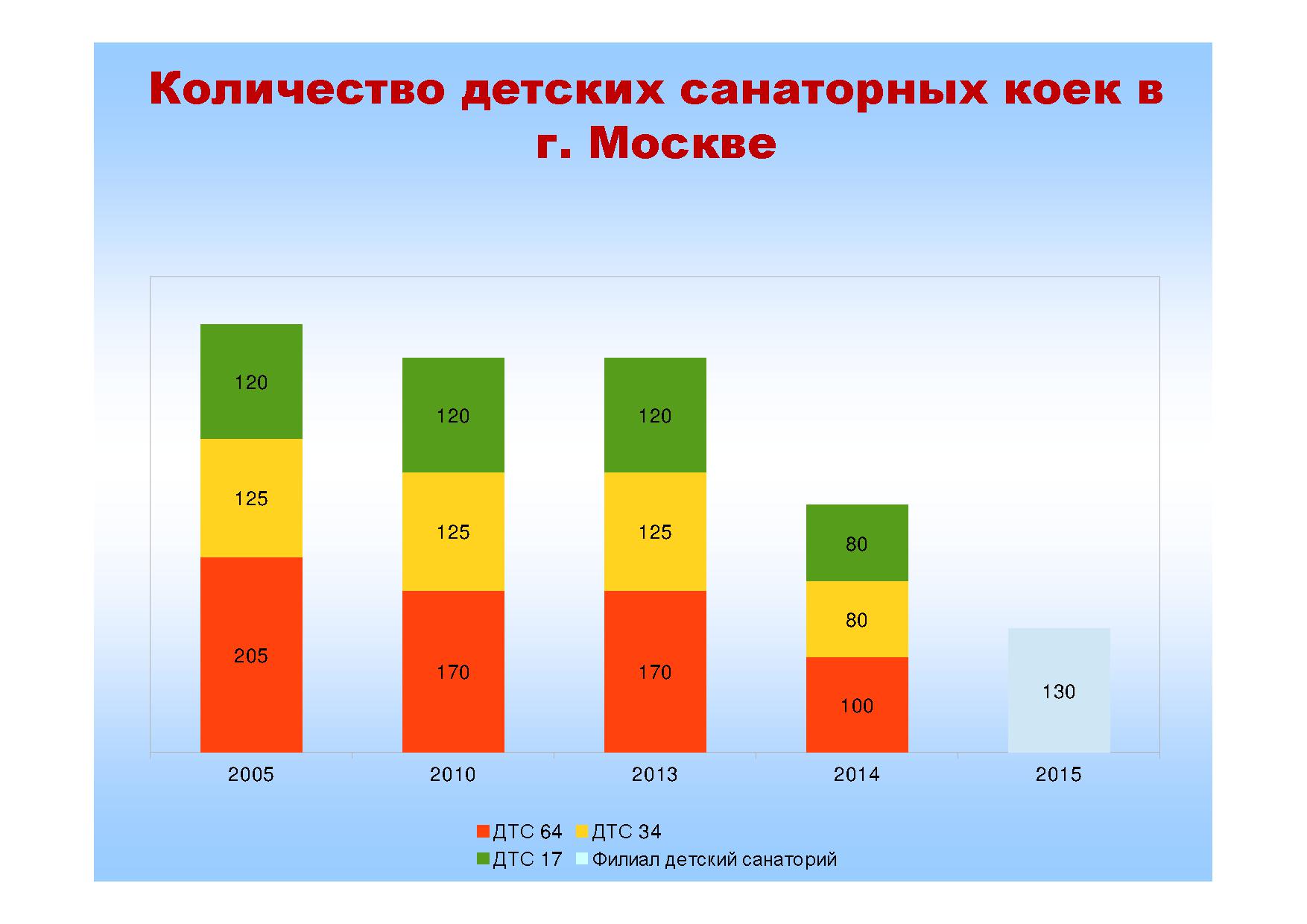 Количество детских санаторных коек в г. Москве

120
125
205
120
125
170
120
125
170
80
80
100
130

2005
2010
2013
2014
2015

ДТС 64 ДТС 34
ДТС 17 Филиал детский санаторий